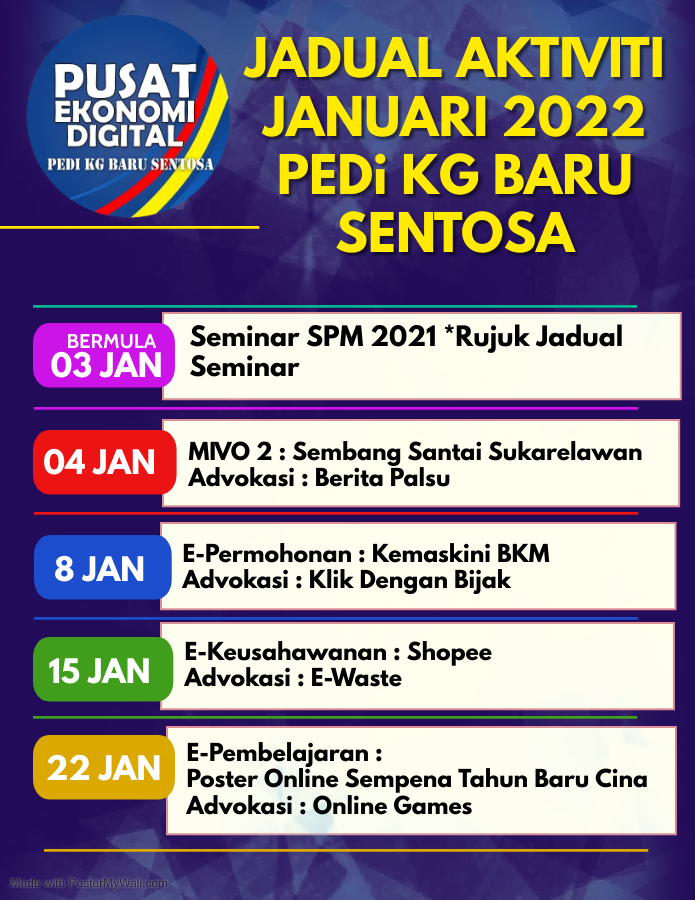 PUSAT EKONOMI DIGITAL
PEDI KG BARU SENTOSA

JADUAL AKTIVITI JANUARI 2022 PEDi KG BARU SENTOSA

BERMULA 03 JAN
Seminar SPM 2021 *Rujuk Jadual Seminar

04 JAN
MIVO 2 : Sembang Santai Sukarelawan
Advokasi : Berita Palsu

8 JAN
E-Permohonan : Kemaskini BKM
Advokasi : Klik Dengan Bijak

15 JAN
E-Keusahawanan : Shopee
Advokasi : E-Waste

22 JAN
E-Pembelajaran :
Poster Online Sempena Tahun Baru Cina
Advokasi : Online Games

Made with PosterMyWall.com